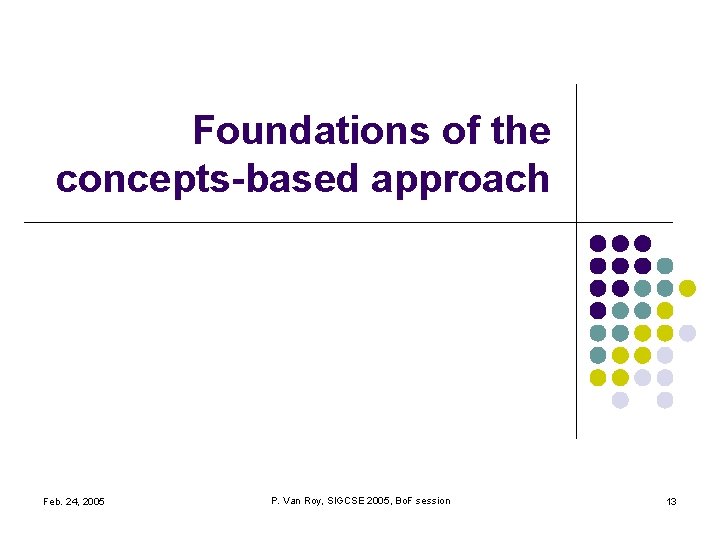 Foundations of the concepts-based approach

Feb. 24, 2005

P. Van Roy, SIGCSE 2005, BoF session

13